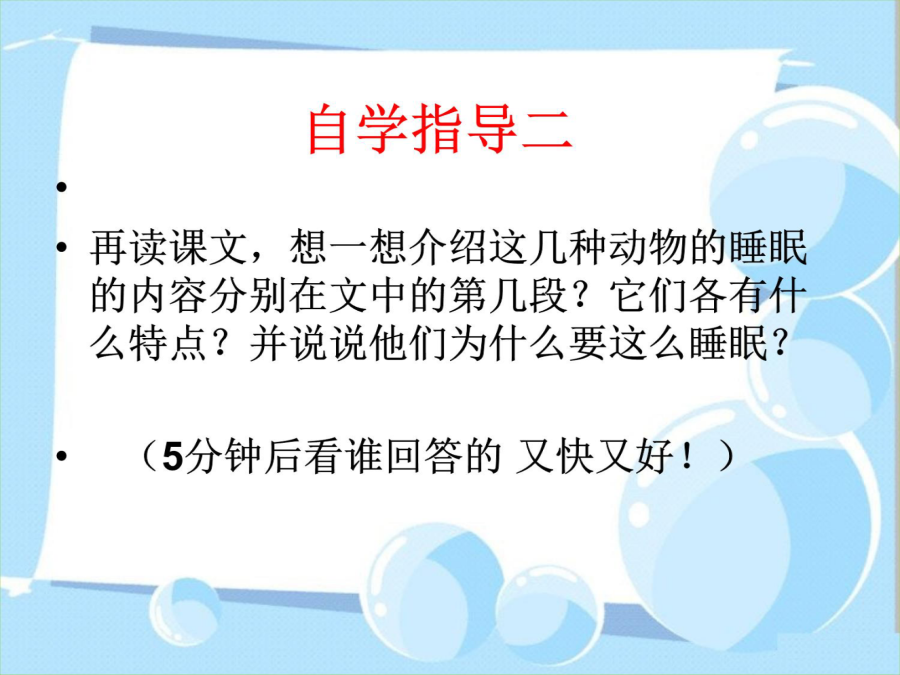 自学指导二

•

• 再读课文，想一想介绍这几种动物的睡眠的内容分别在文中的第几段？它们各有什么特点？并说说他们为什么要这么睡眠？

• （5分钟后看谁回答的 又快又好！）